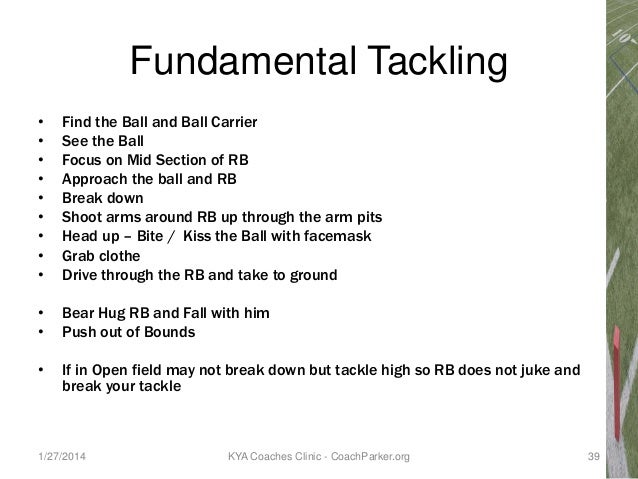 Fundamental Tackling

• Find the Ball and Ball Carrier
• See the Ball
• Focus on Mid Section of RB
• Approach the ball and RB
• Break down
• Shoot arms around RB up through the arm pits
• Head up – Bite / Kiss the Ball with facemask
• Grab clothe
• Drive through the RB and take to ground

• Bear Hug RB and Fall with him
• Push out of Bounds

• If in Open field may not break down but tackle high so RB does not juke and break your tackle

1/27/2014 KYA Coaches Clinic - CoachParker.org 39